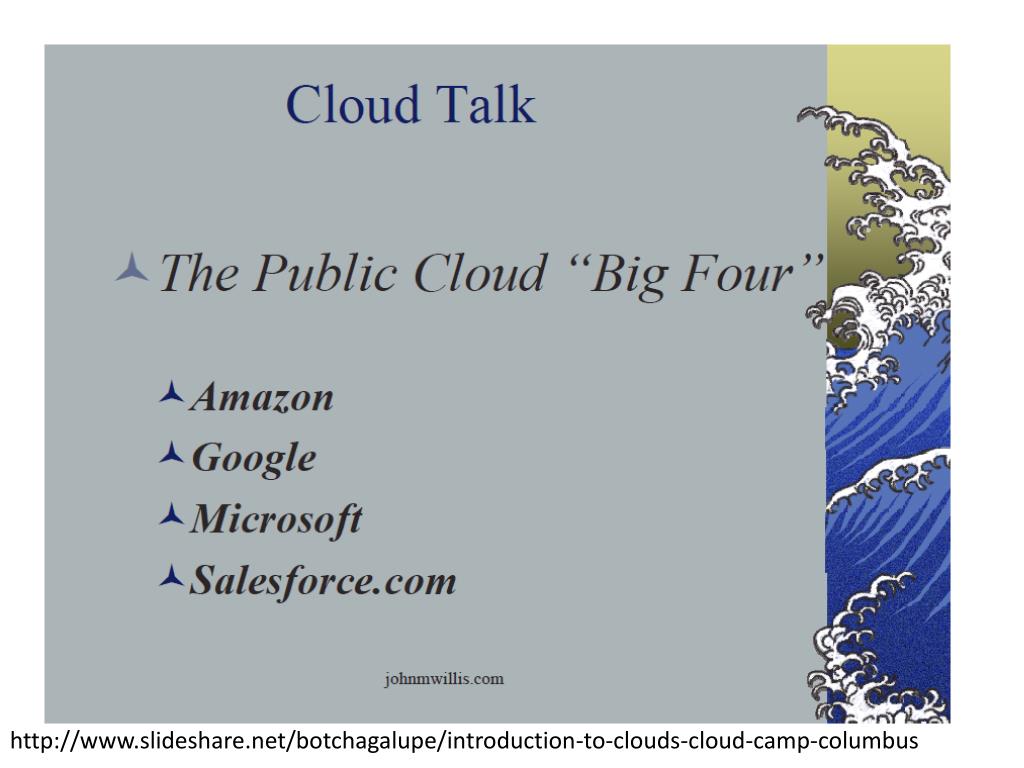 Cloud Talk

The Public Cloud “Big Four”

Amazon
Google
Microsoft
Salesforce.com

johnmwillis.com

http://www.slideshare.net/botchagalupe/introduction-to-clouds-cloud-camp-columbus